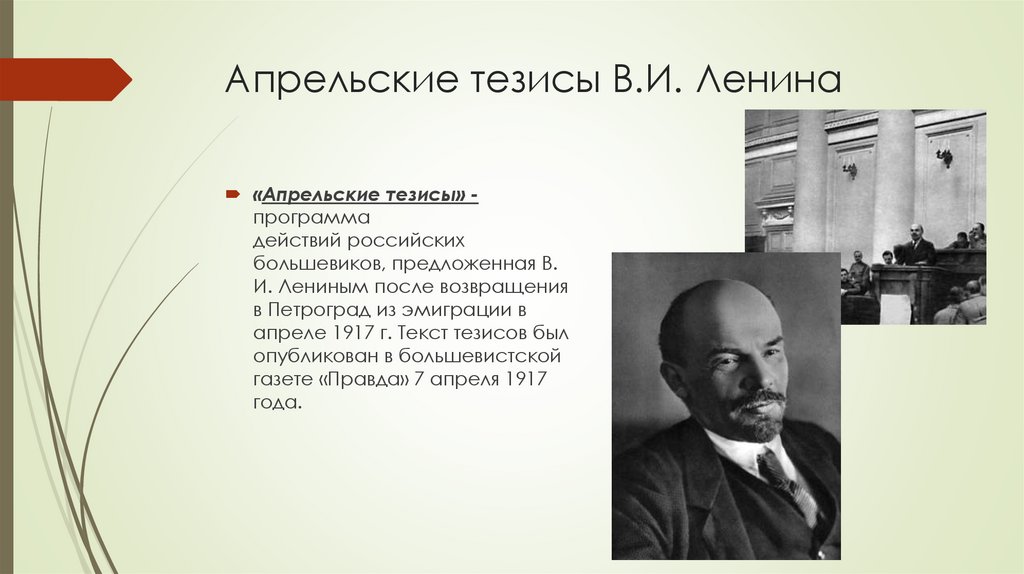 Апрельские тезисы В.И. Ленина

«Апрельские тезисы» - программа действий российских большевиков, предложенная В. И. Лениным после возвращения в Петроград из эмиграции в апреле 1917 г. Текст тезисов был опубликован в большевистской газете «Правда» 7 апреля 1917 года.